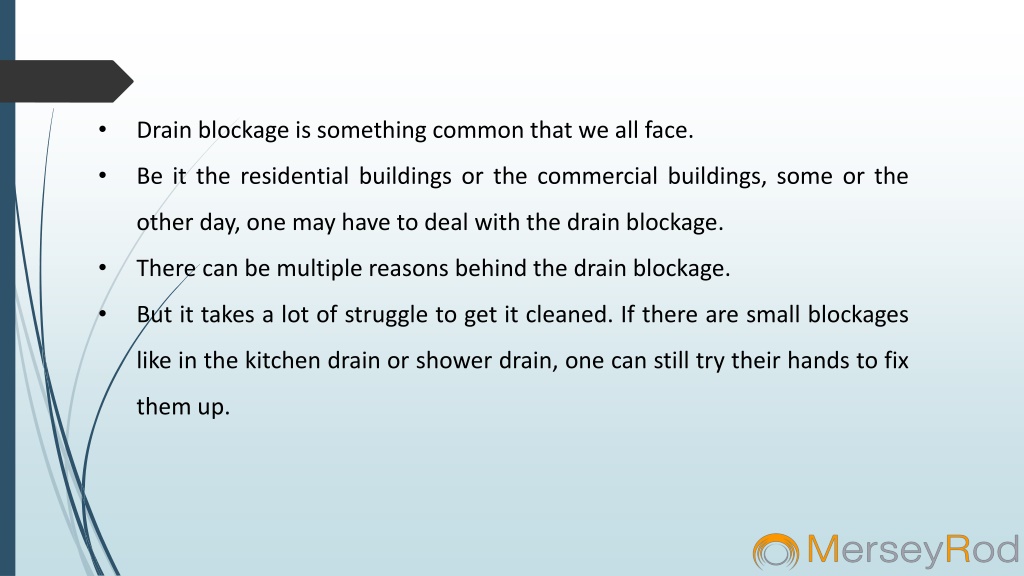 • Drain blockage is something common that we all face.

• Be it the residential buildings or the commercial buildings, some or the other day, one may have to deal with the drain blockage.

• There can be multiple reasons behind the drain blockage.

• But it takes a lot of struggle to get it cleaned. If there are small blockages like in the kitchen drain or shower drain, one can still try their hands to fix them up.

MerseyRod